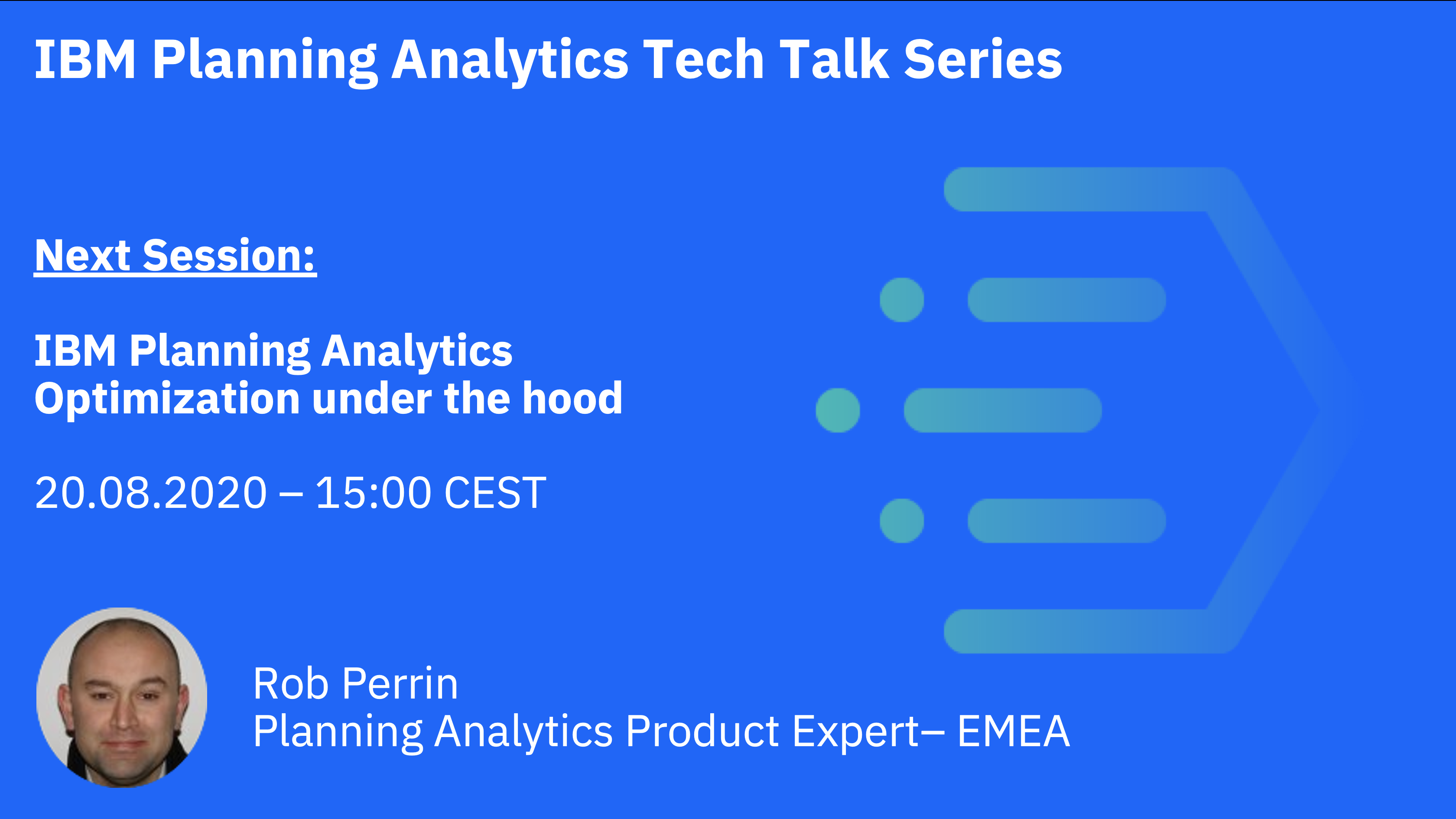 IBM Planning Analytics Tech Talk Series

Next Session:

IBM Planning Analytics Optimization under the hood

20.08.2020 – 15:00 CEST

Rob Perrin
Planning Analytics Product Expert– EMEA